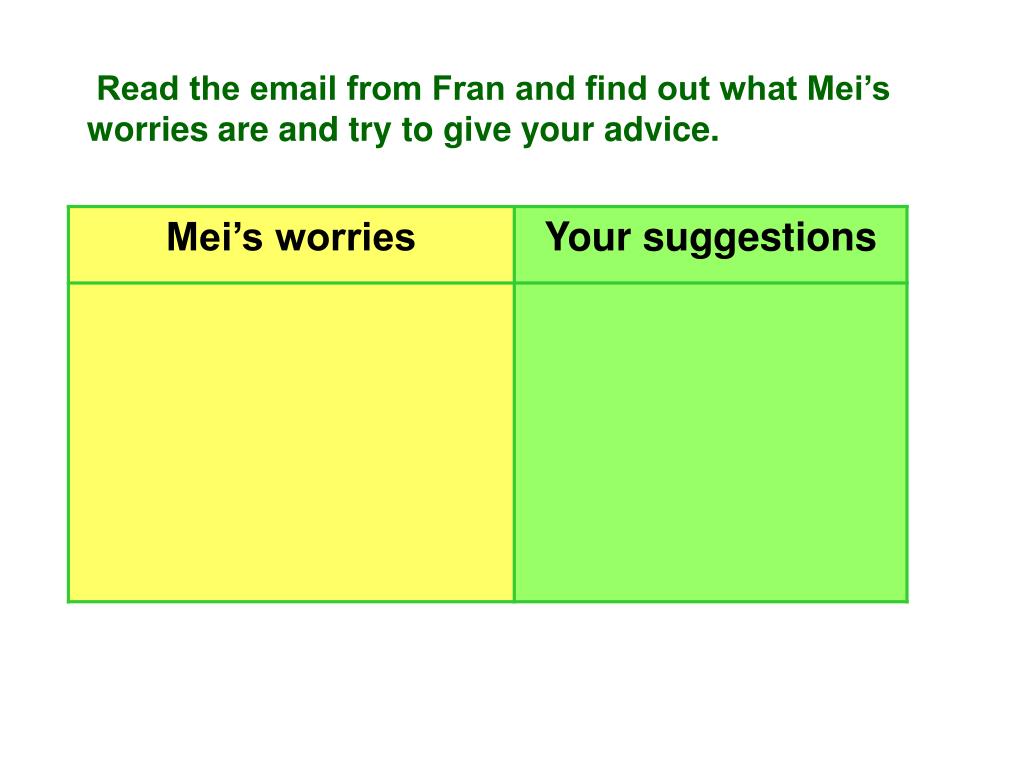 Read the email from Fran and find out what Mei’s worries are and try to give your advice.

| Mei’s worries | Your suggestions |
|---|---|
| | |